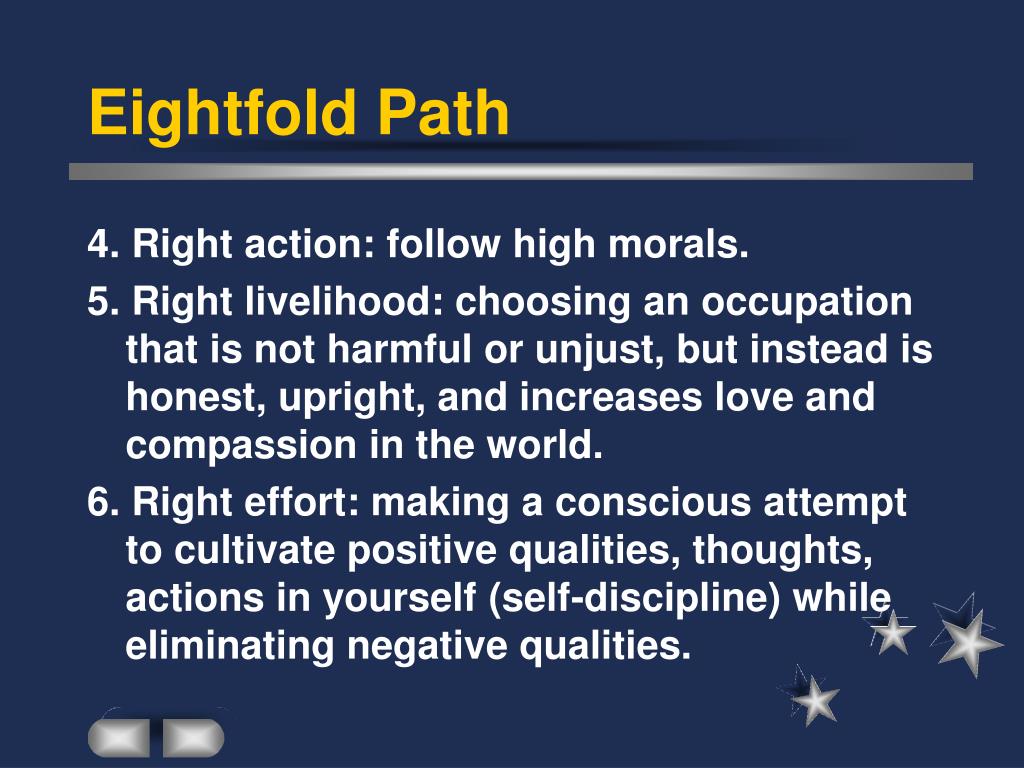 Eightfold Path

4. Right action: follow high morals.

5. Right livelihood: choosing an occupation that is not harmful or unjust, but instead is honest, upright, and increases love and compassion in the world.

6. Right effort: making a conscious attempt to cultivate positive qualities, thoughts, actions in yourself (self-discipline) while eliminating negative qualities.